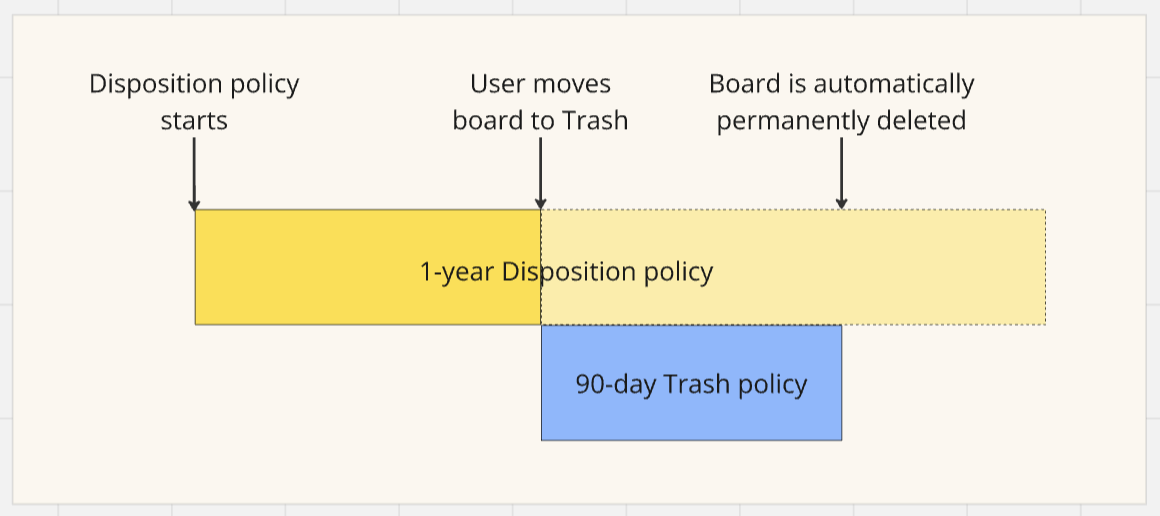 Disposition policy starts

User moves board to Trash

Board is automatically permanently deleted

1-year Disposition policy

90-day Trash policy